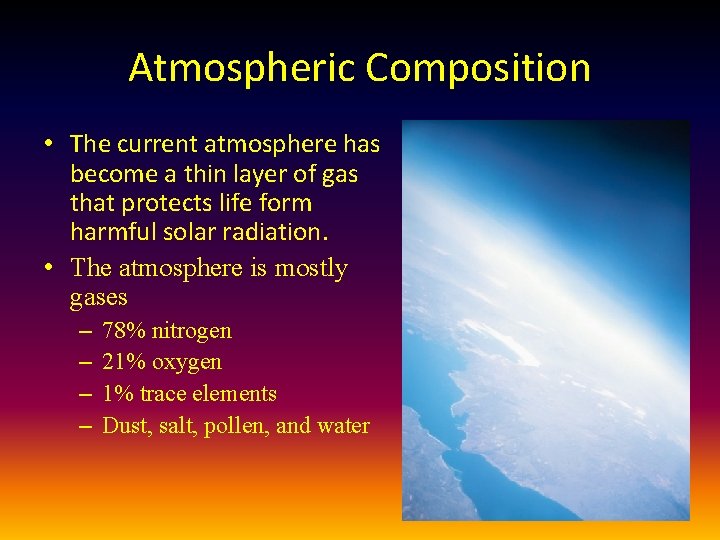 Atmospheric Composition

• The current atmosphere has become a thin layer of gas that protects life form harmful solar radiation.
• The atmosphere is mostly gases
– 78% nitrogen
– 21% oxygen
– 1% trace elements
– Dust, salt, pollen, and water